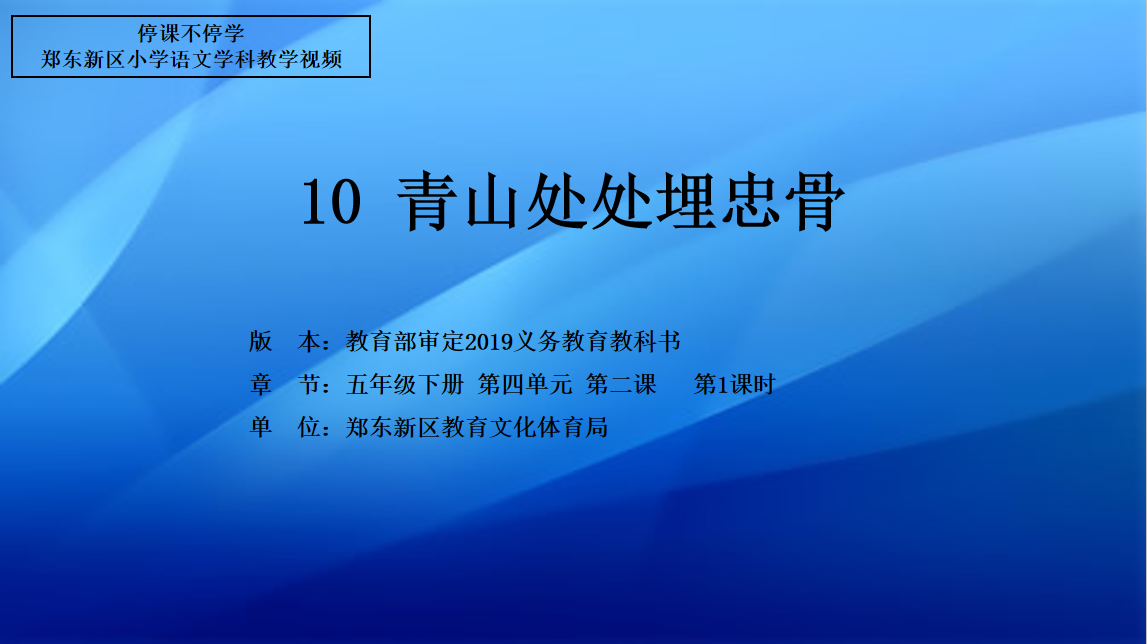 停课不停学
郑东新区小学语文学科教学视频

10 青山处处埋忠骨

版 本：教育部审定2019义务教育教科书
章 节：五年级下册 第四单元 第二课 第1课时
单 位：郑东新区教育文化体育局